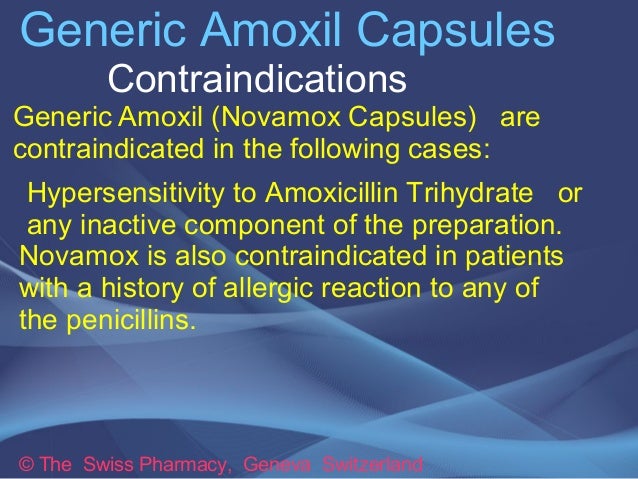 Generic Amoxil Capsules
Contraindications
Generic Amoxil (Novamox Capsules) are contraindicated in the following cases:

Hypersensitivity to Amoxicillin Trihydrate or any inactive component of the preparation. Novamox is also contraindicated in patients with a history of allergic reaction to any of the penicillins.

© The Swiss Pharmacy, Geneva Switzerland